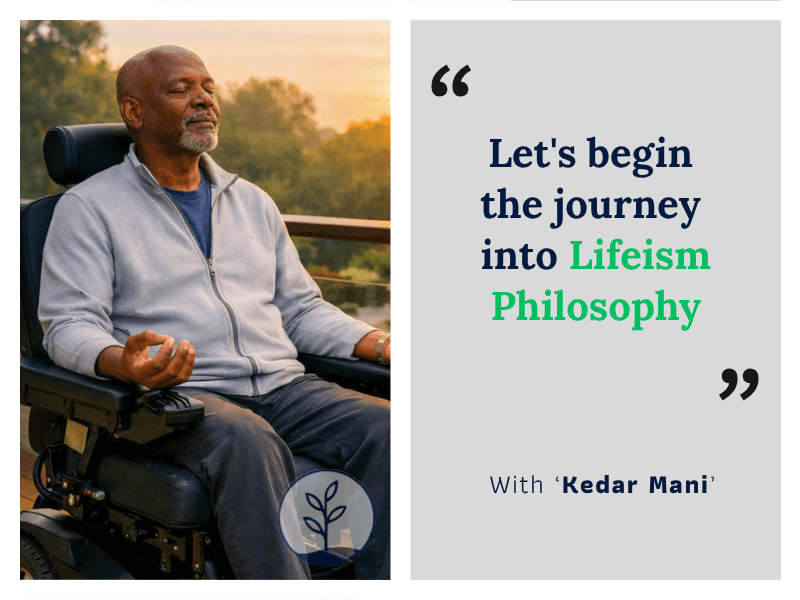 "

Let's begin the journey into Lifeism Philosophy

"

With 'Kedar Mani'